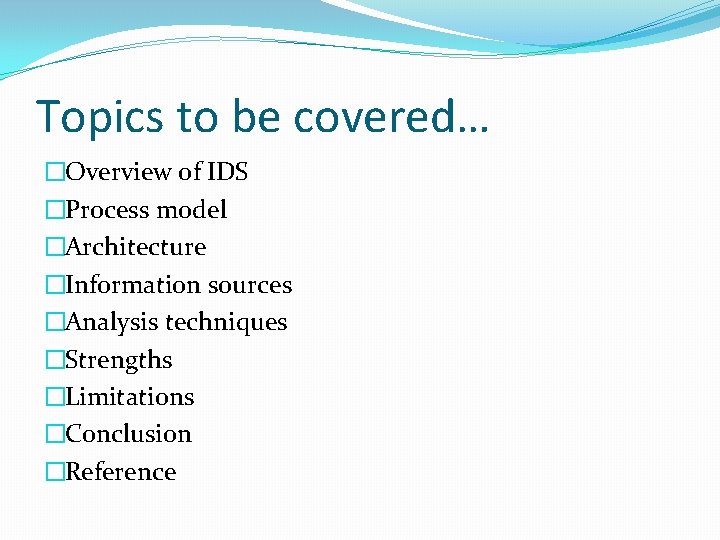 Topics to be covered…

□Overview of IDS
□Process model
□Architecture
□Information sources
□Analysis techniques
□Strengths
□Limitations
□Conclusion
□Reference